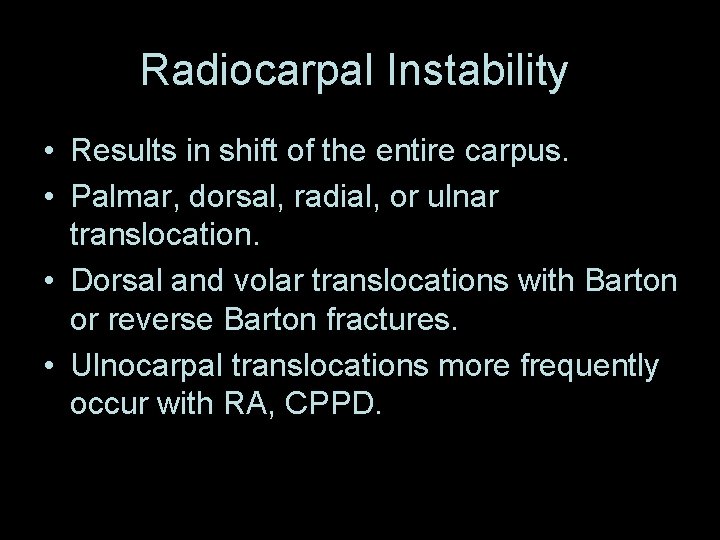 Radiocarpal Instability

• Results in shift of the entire carpus.
• Palmar, dorsal, radial, or ulnar translocation.
• Dorsal and volar translocations with Barton or reverse Barton fractures.
• Ulnocarpal translocations more frequently occur with RA, CPPD.